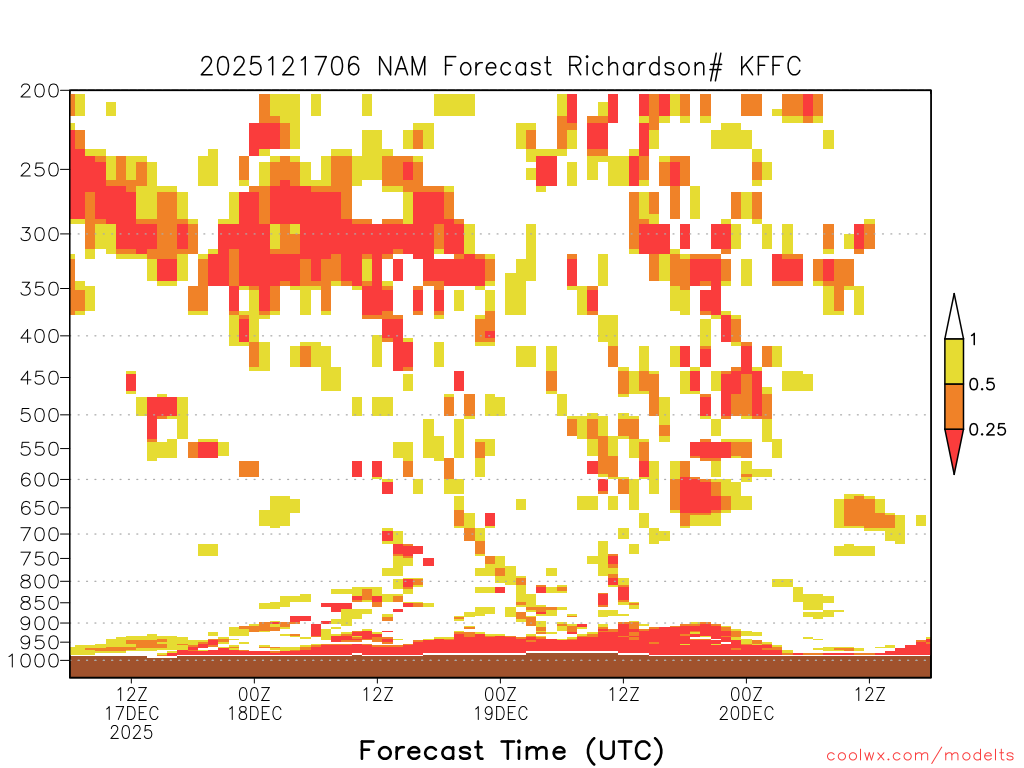 2025121706 NAM Forecast Richardson# KFFC

200
250
300
350
400
450
500
550
600
650
700
750
800
850
900
950
1000

1
0.5
0.25

12Z
17DEC
2025
00Z
18DEC
12Z
00Z
19DEC
12Z
00Z
20DEC
12Z

Forecast Time (UTC)

coolwx.com/modelts